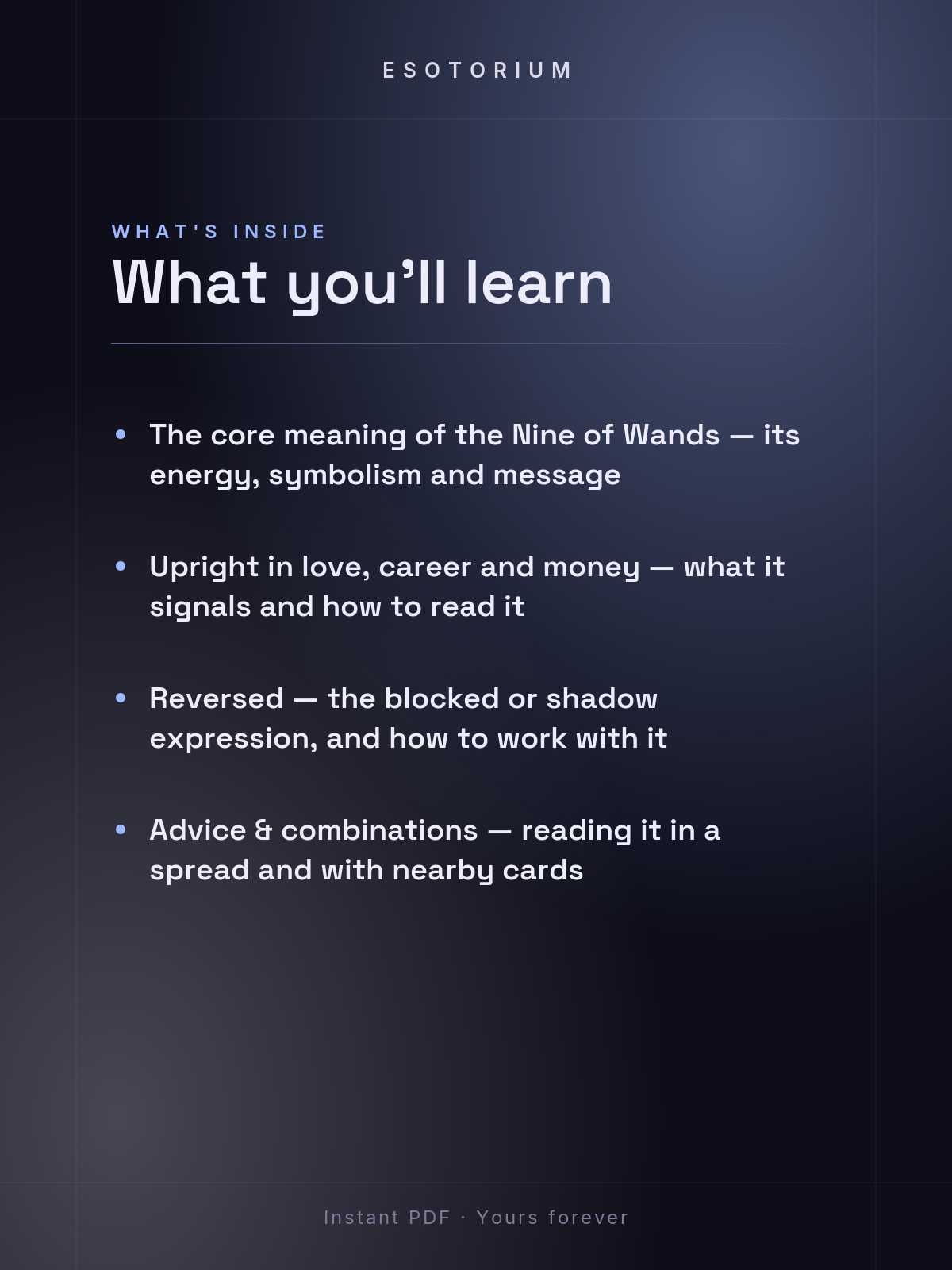 ESOTORIUM

WHAT'S INSIDE

What you'll learn

• The core meaning of the Nine of Wands — its energy, symbolism and message

• Upright in love, career and money — what it signals and how to read it

• Reversed — the blocked or shadow expression, and how to work with it

• Advice & combinations — reading it in a spread and with nearby cards

Instant PDF · Yours forever